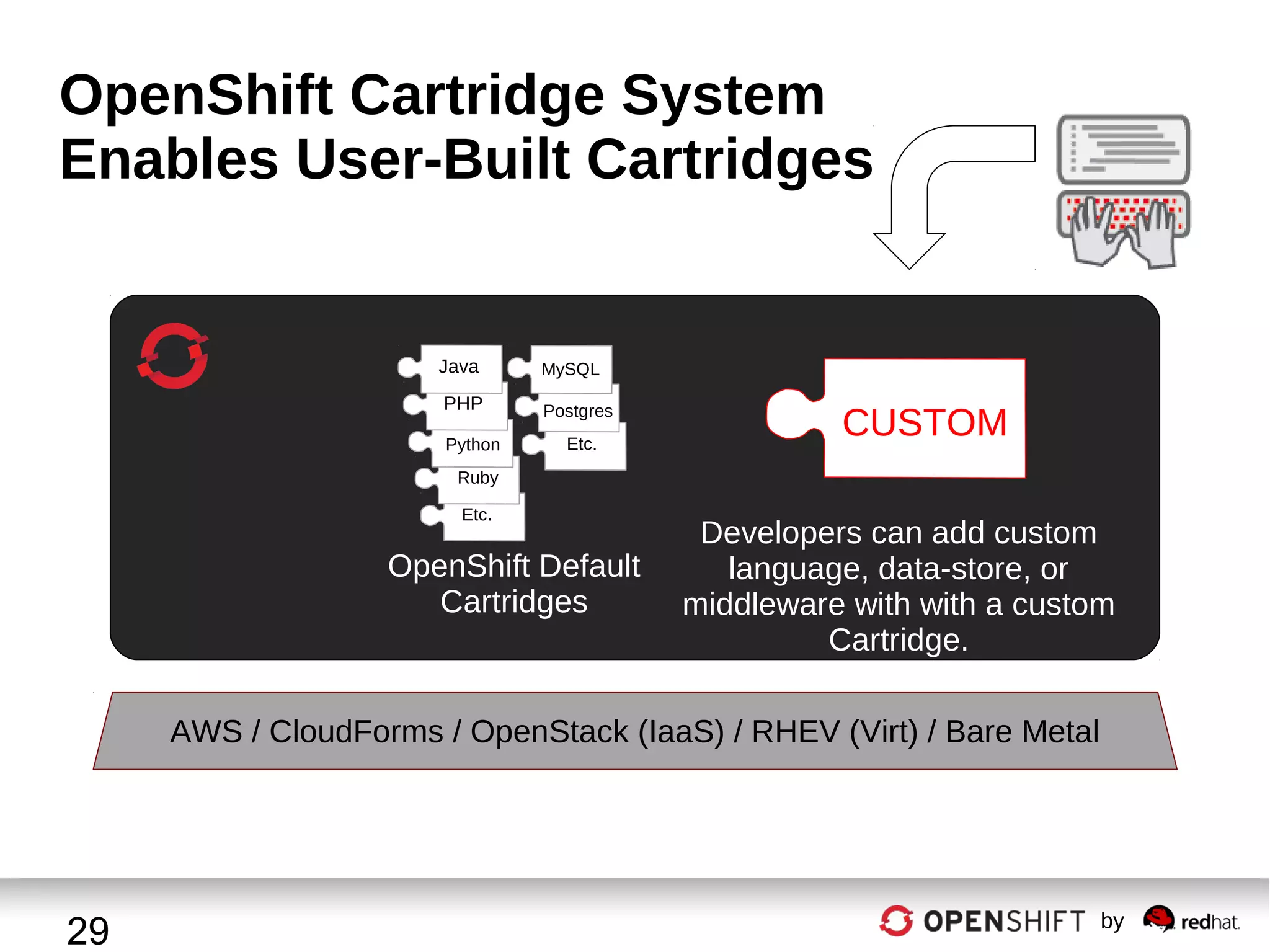 OpenShift Cartridge System Enables User-Built Cartridges

Java
PHP
Python
Ruby
Etc.

MySQL
Postgres
Etc.

OpenShift Default Cartridges

CUSTOM

Developers can add custom language, data-store, or middleware with with a custom Cartridge.

AWS / CloudForms / OpenStack (IaaS) / RHEV (Virt) / Bare Metal

29

OPENSHIFT by redhat.